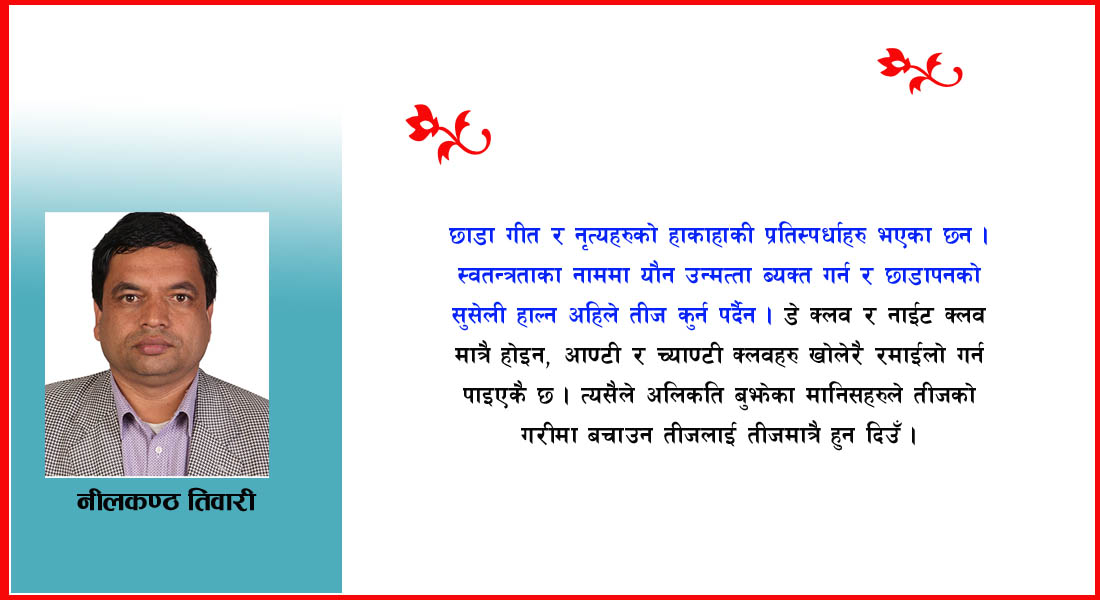 नीलकण्ठ तिवारी

छाडा गीत र नृत्यहरुको हाकाहाकी प्रतिस्पर्धाहरु भएका छन । स्वतन्त्रताका नाममा यौन उन्मत्ता ब्यक्त गर्न र छाडापनको सुसेली हाल्न अहिले तीज कुर्न पर्दैन । डे क्लव र नाईट क्लव मात्रै होइन, आण्टी र च्याण्टी क्लवहरु खोलेरै रमाईलो गर्न पाइएकै छ । त्यसैले अलिकति बुझेका मानिसहरुले तीजको गरीमा बचाउन तीजलाई तीजमात्रै हुन दिउँ ।